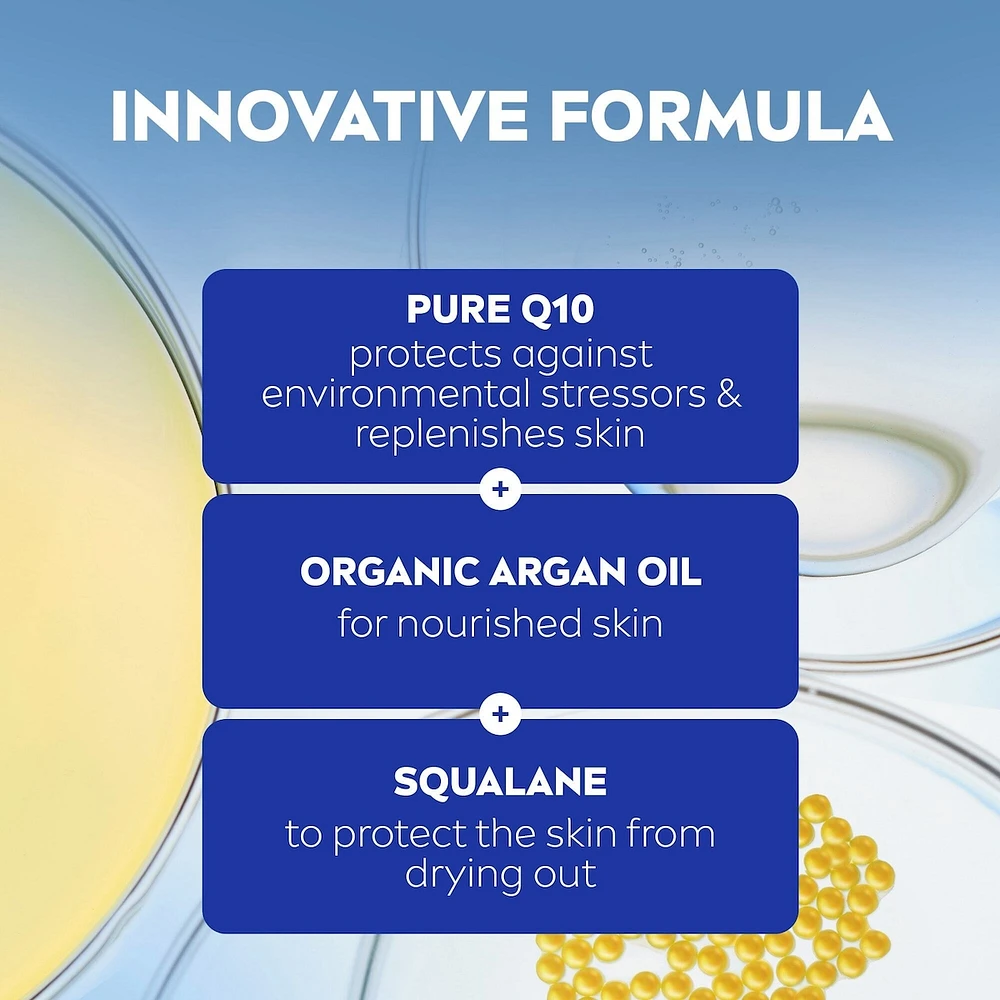 INNOVATIVE FORMULA

PURE Q10
protects against environmental stressors & replenishes skin

+

ORGANIC ARGAN OIL
for nourished skin

+

SQUALANE
to protect the skin from drying out